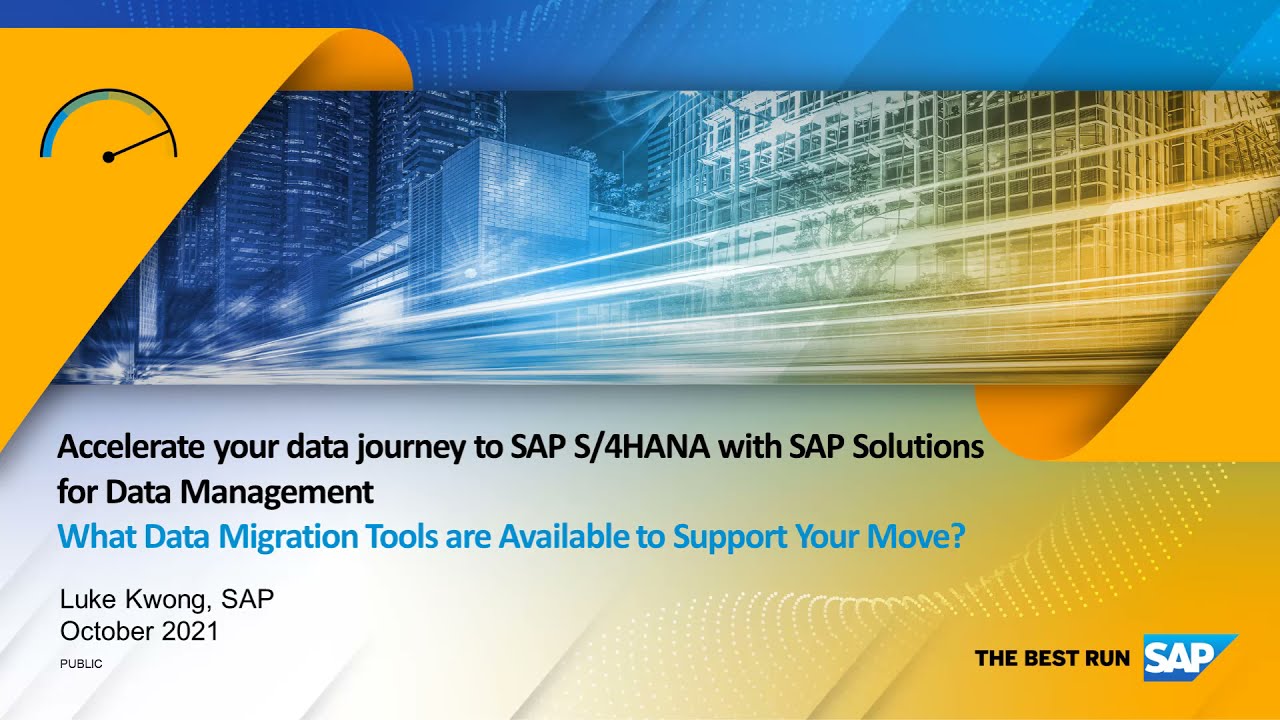 Accelerate your data journey to SAP S/4HANA with SAP Solutions for Data Management
What Data Migration Tools are Available to Support Your Move?

Luke Kwong, SAP
October 2021

PUBLIC

THE BEST RUN SAP